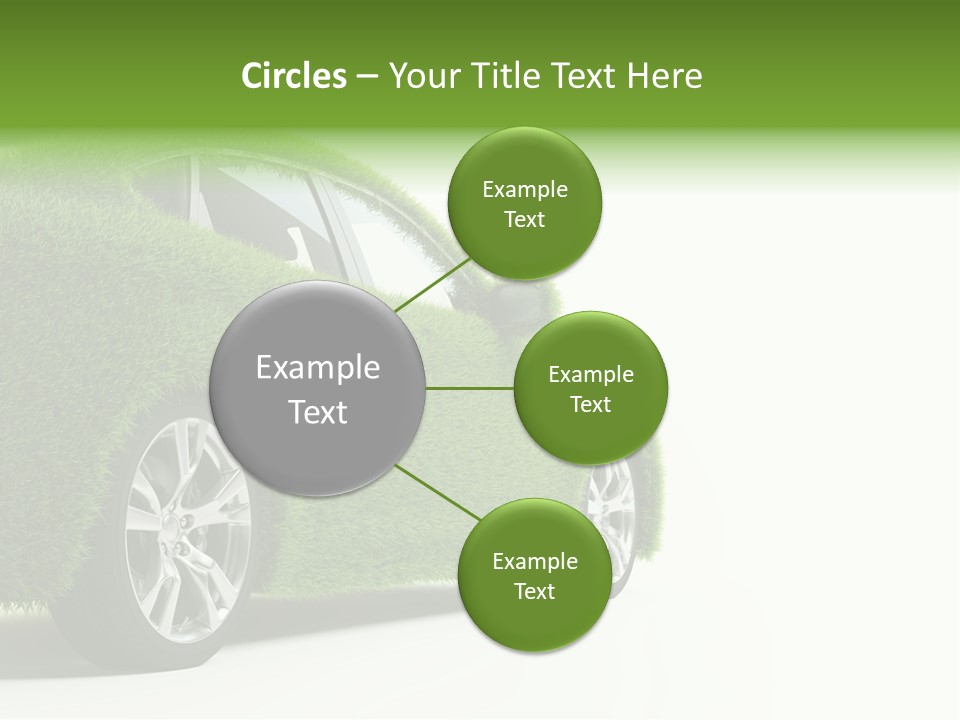 Circles – Your Title Text Here

Example Text

Example Text

Example Text

Example Text